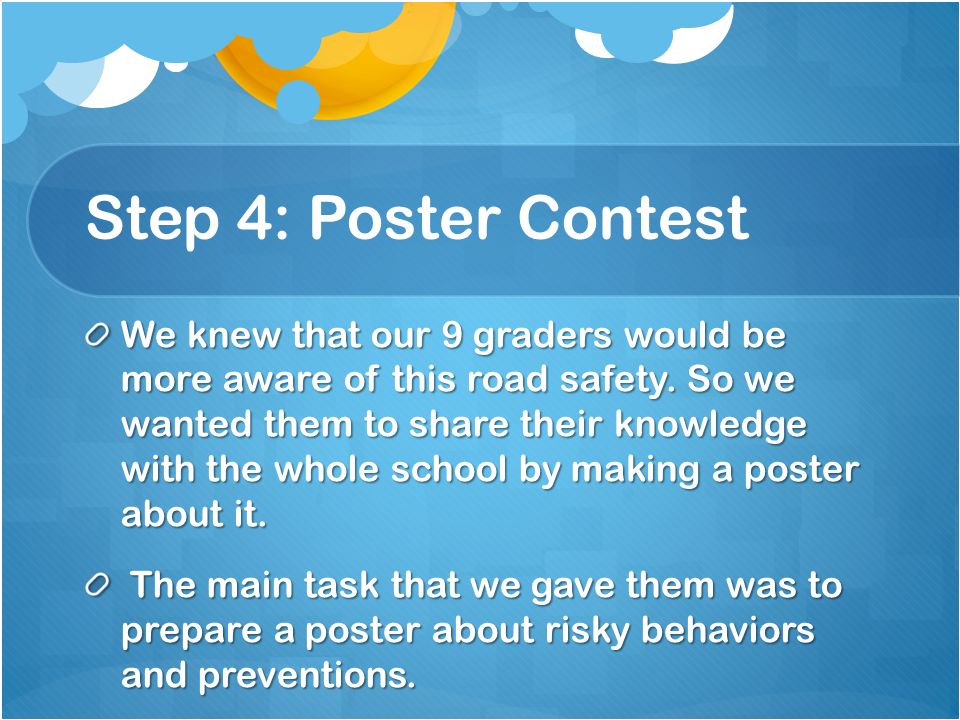 Step 4: Poster Contest

We knew that our 9 graders would be more aware of this road safety. So we wanted them to share their knowledge with the whole school by making a poster about it.

The main task that we gave them was to prepare a poster about risky behaviors and preventions.